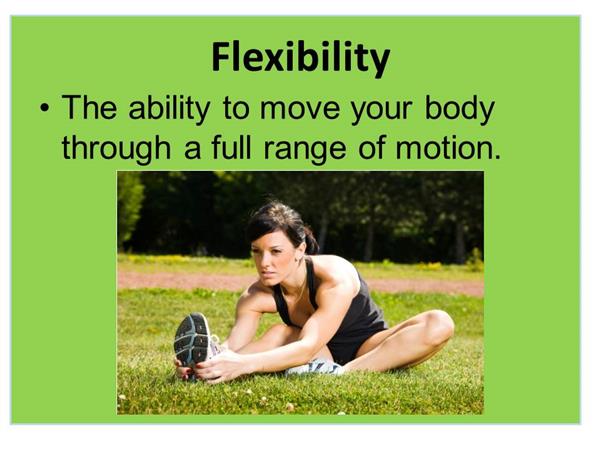 Flexibility

• The ability to move your body through a full range of motion.